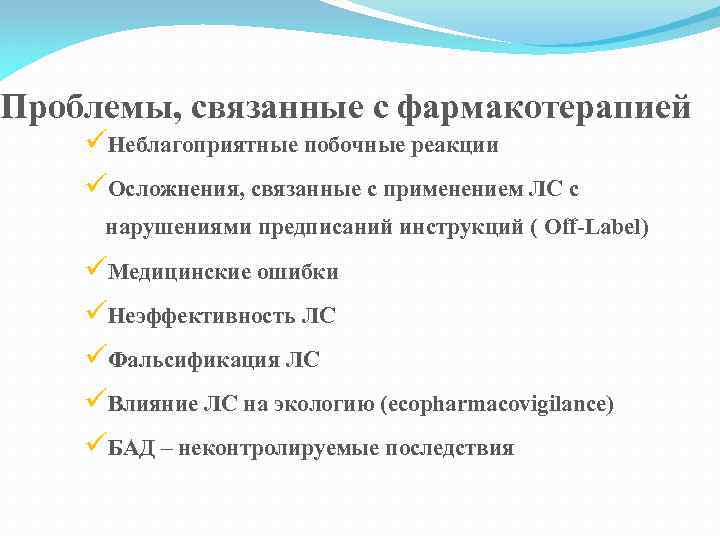 Проблемы, связанные с фармакотерапией

✓Неблагоприятные побочные реакции

✓Осложнения, связанные с применением ЛС с нарушениями предписаний инструкций ( Off-Label)

✓Медицинские ошибки

✓Неэффективность ЛС

✓Фальсификация ЛС

✓Влияние ЛС на экологию (ecopharmacovigilance)

✓БАД – неконтролируемые последствия